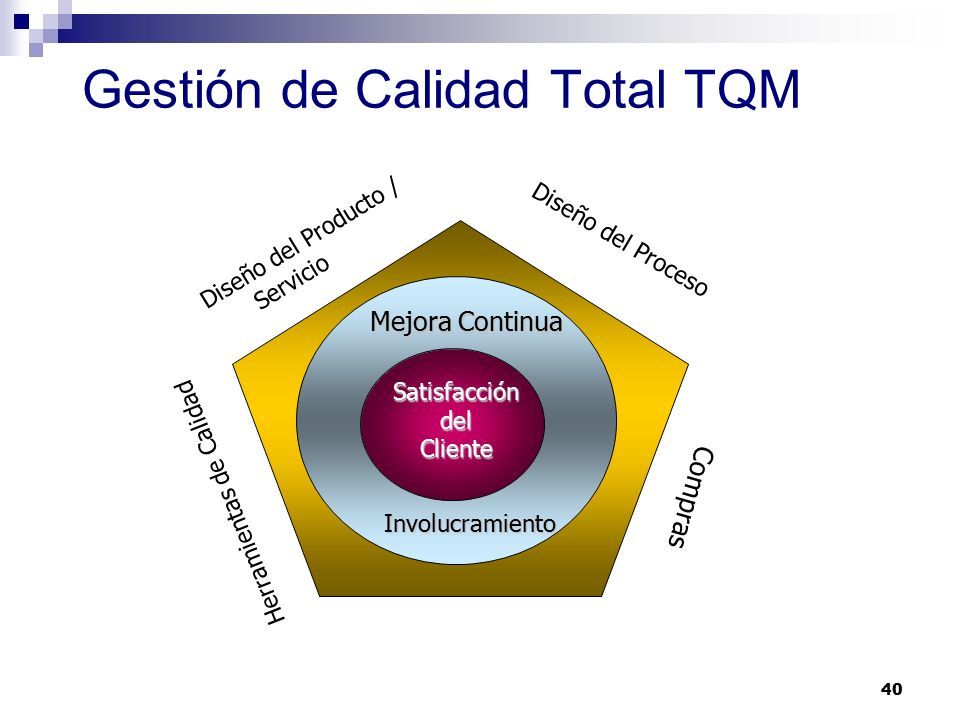 Gestión de Calidad Total TQM

Diseño del Producto / Servicio

Diseño del Proceso

Mejora Continua

Satisfacción del Cliente

Involucramiento

Herramientas de Calidad

Compras

40